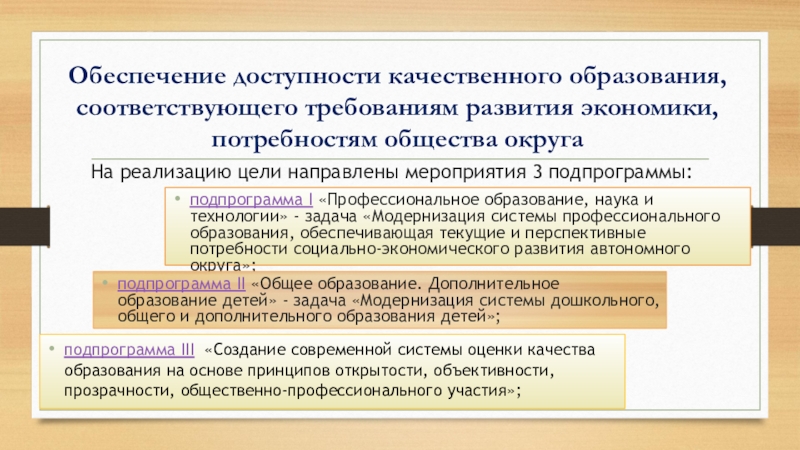 Обеспечение доступности качественного образования, соответствующего требованиям развития экономики, потребностям общества округа

На реализацию цели направлены мероприятия 3 подпрограммы:

• подпрограмма I «Профессиональное образование, наука и технологии» - задача «Модернизация системы профессионального образования, обеспечивающая текущие и перспективные потребности социально-экономического развития автономного округа»;

• подпрограмма II «Общее образование. Дополнительное образование детей» - задача «Модернизация системы дошкольного, общего и дополнительного образования детей»;

• подпрограмма III «Создание современной системы оценки качества образования на основе принципов открытости, объективности, прозрачности, общественно-профессионального участия»;